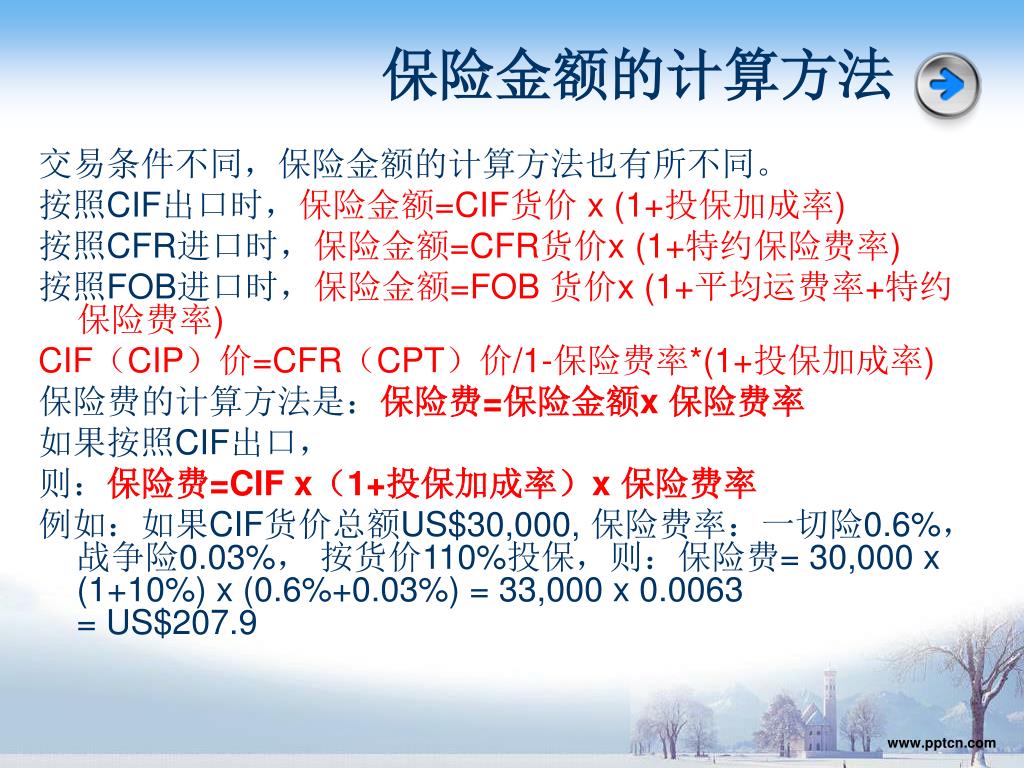 保险金额的计算方法

交易条件不同，保险金额的计算方法也有所不同。

按照CIF出口时，保险金额=CIF货价 x (1+投保加成率)

按照CFR进口时，保险金额=CFR货价x (1+特约保险费率)

按照FOB进口时，保险金额=FOB 货价x (1+平均运费率+特约保险费率)

CIF（CIP）价=CFR（CPT）价/1-保险费率*(1+投保加成率)

保险费的计算方法是：保险费=保险金额x 保险费率

如果按照CIF出口，

则：保险费=CIF x（1+投保加成率）x 保险费率

例如：如果CIF货价总额US$30,000, 保险费率：一切险0.6%，战争险0.03%， 按货价110%投保，则：保险费= 30,000 x (1+10%) x (0.6%+0.03%) = 33,000 x 0.0063 = US$207.9

www.pptcn.com